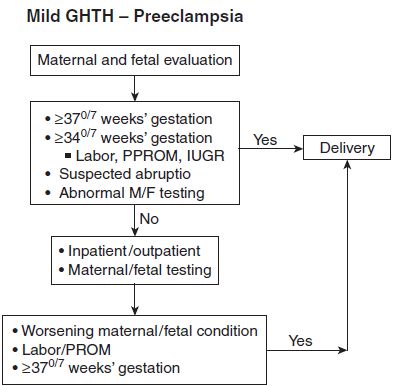 Mild GHTH – Preeclampsia

Maternal and fetal evaluation

• $\geq 37^{0/7}$ weeks' gestation
• $\geq 34^{0/7}$ weeks' gestation
▪ Labor, PPROM, IUGR
• Suspected abruptio
• Abnormal M/F testing

Yes

Delivery

No

• Inpatient/outpatient
• Maternal/fetal testing

• Worsening maternal/fetal condition
• Labor/PROM
• $\geq 37^{0/7}$ weeks' gestation

Yes